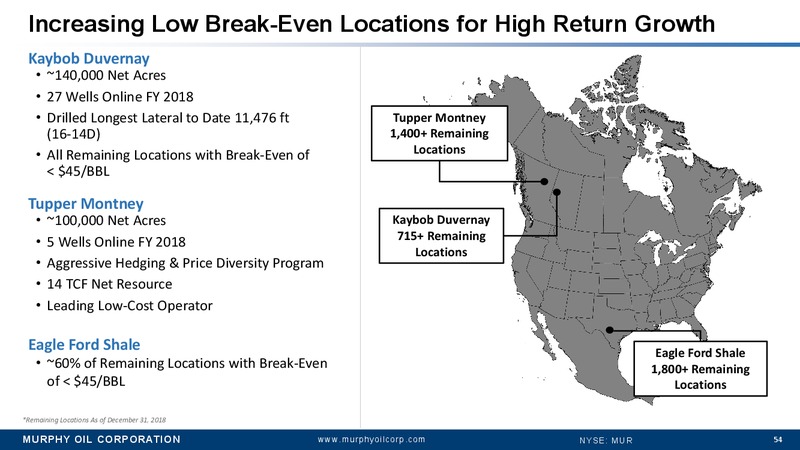 Increasing Low Break-Even Locations for High Return Growth

Kaybob Duvernay
• ~140,000 Net Acres
• 27 Wells Online FY 2018
• Drilled Longest Lateral to Date 11,476 ft (16-14D)
• All Remaining Locations with Break-Even of < $45/BBL

Tupper Montney
• ~100,000 Net Acres
• 5 Wells Online FY 2018
• Aggressive Hedging & Price Diversity Program
• 14 TCF Net Resource
• Leading Low-Cost Operator

Eagle Ford Shale
• ~60% of Remaining Locations with Break-Even of < $45/BBL

*Remaining Locations As of December 31, 2018

Tupper Montney
1,400+ Remaining Locations

Kaybob Duvernay
715+ Remaining Locations

Eagle Ford Shale
1,800+ Remaining Locations

MURPHY OIL CORPORATION www.murphyoilcorp.com NYSE: MUR 54